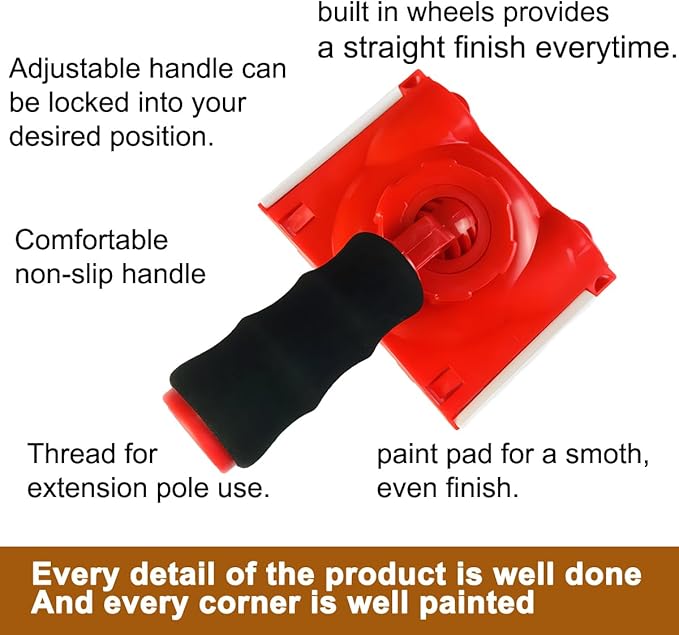 built in wheels provides a straight finish everytime.

Adjustable handle can be locked into your desired position.

Comfortable non-slip handle

Thread for extension pole use.

paint pad for a smoth, even finish.

Every detail of the product is well done
And every corner is well painted